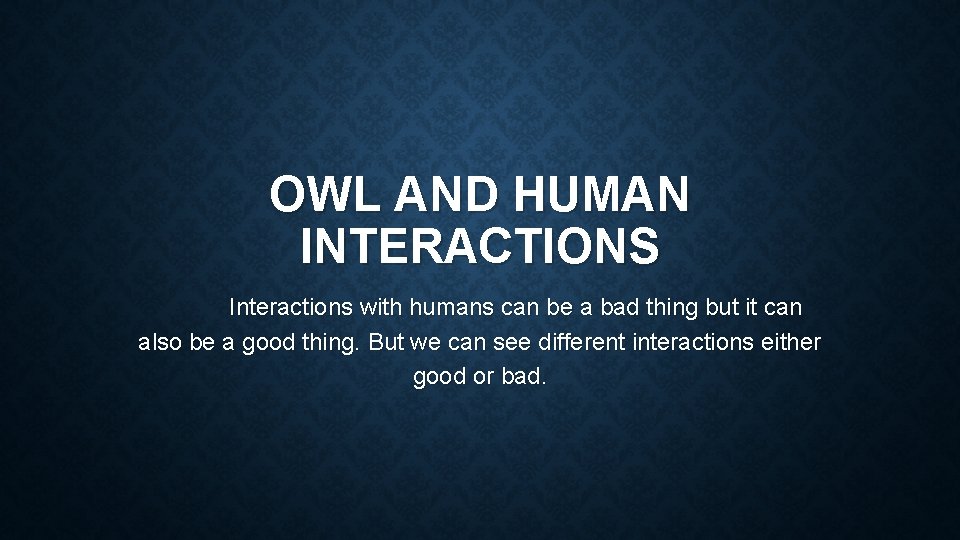 OWL AND HUMAN INTERACTIONS

Interactions with humans can be a bad thing but it can also be a good thing. But we can see different interactions either good or bad.